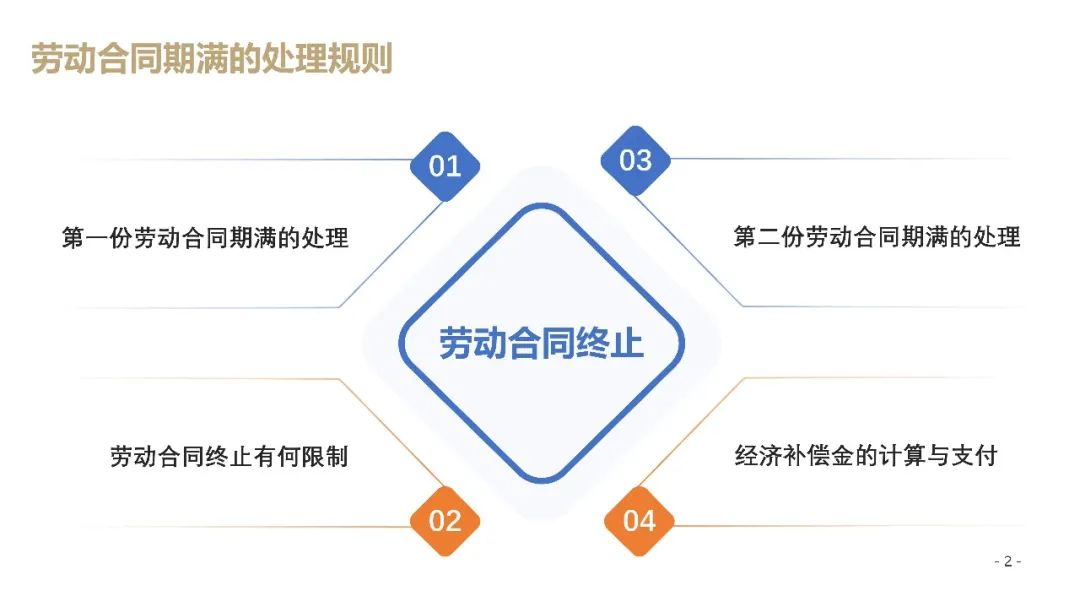 劳动合同期满的处理规则

01

第一份劳动合同期满的处理

03

第二份劳动合同期满的处理

劳动合同终止

劳动合同终止有何限制

02

经济补偿金的计算与支付

04

- 2 -